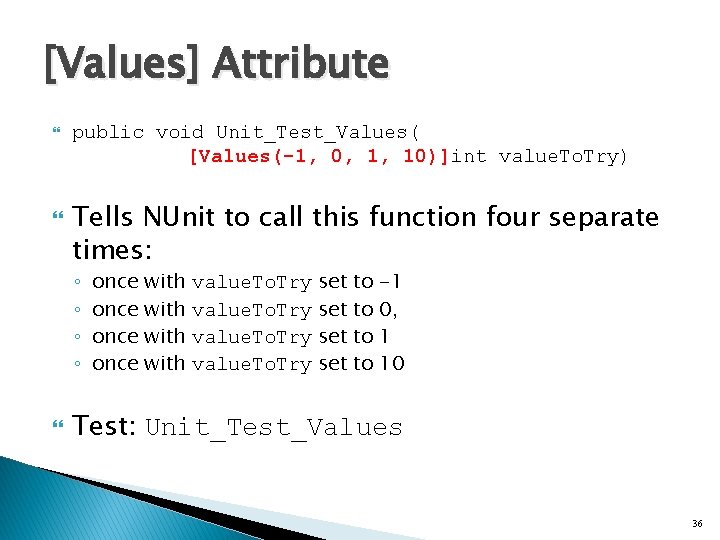 [Values] Attribute

public void Unit_Test_Values(
[Values(-1, 0, 1, 10)]int valueToTry)

Tells NUnit to call this function four separate times:
◦ once with valueToTry set to -1
◦ once with valueToTry set to 0,
◦ once with valueToTry set to 1
◦ once with valueToTry set to 10

Test: Unit_Test_Values

36